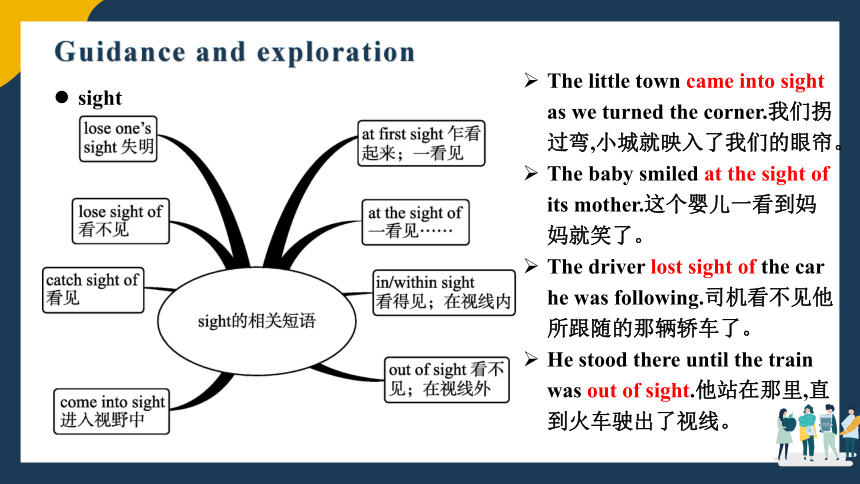 Guidance and exploration

● sight

lose one's sight 失明

lose sight of 看不见

catch sight of 看见

come into sight 进入视野中

sight的相关短语

at first sight 乍看起来；一看见

at the sight of 一看见……

in/within sight 看得见；在视线内

out of sight 看不见；在视线外

➢ The little town came into sight as we turned the corner.我们拐过弯,小城就映入了我们的眼帘。

➢ The baby smiled at the sight of its mother.这个婴儿一看到妈妈就笑了。

➢ The driver lost sight of the car he was following.司机看不见他所跟随的那辆轿车了。

➢ He stood there until the train was out of sight.他站在那里,直到火车驶出了视线。